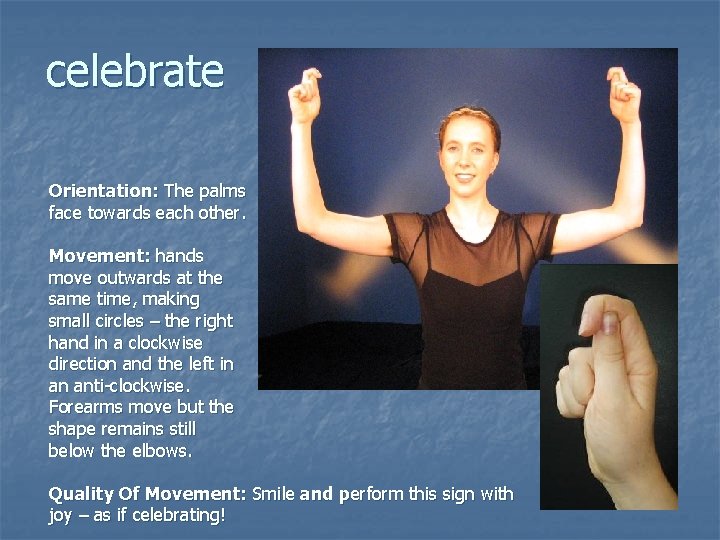 celebrate

Orientation: The palms face towards each other.

Movement: hands move outwards at the same time, making small circles – the right hand in a clockwise direction and the left in an anti-clockwise. Forearms move but the shape remains still below the elbows.

Quality Of Movement: Smile and perform this sign with joy – as if celebrating!